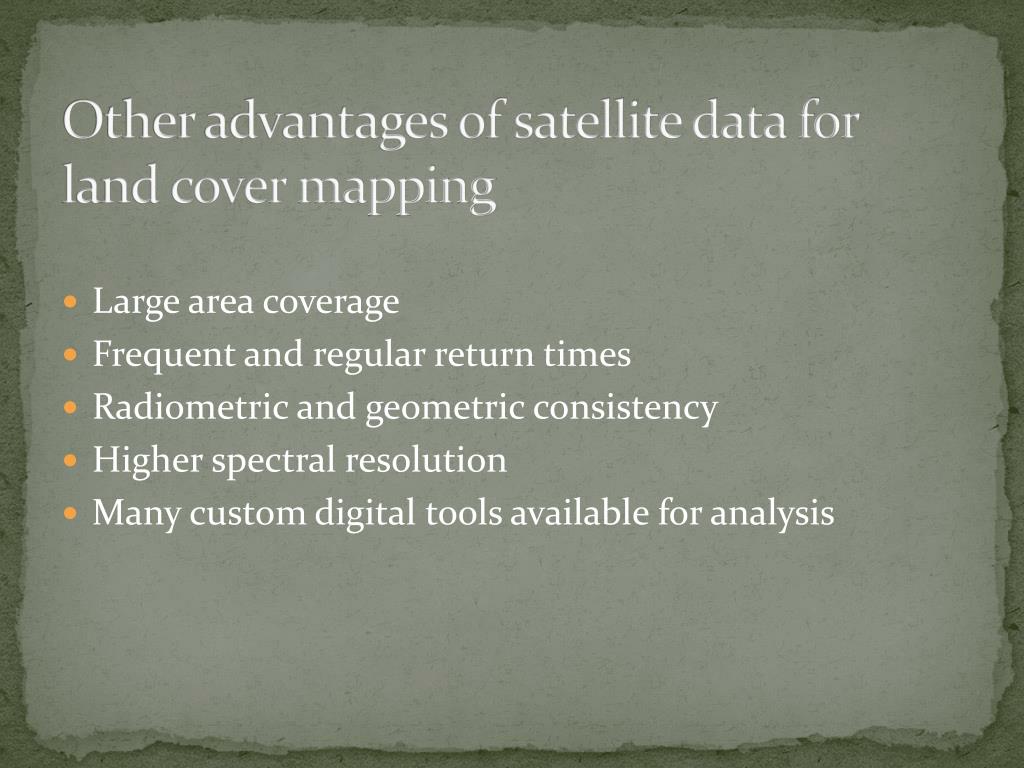 Other advantages of satellite data for land cover mapping

- Large area coverage
- Frequent and regular return times
- Radiometric and geometric consistency
- Higher spectral resolution
- Many custom digital tools available for analysis